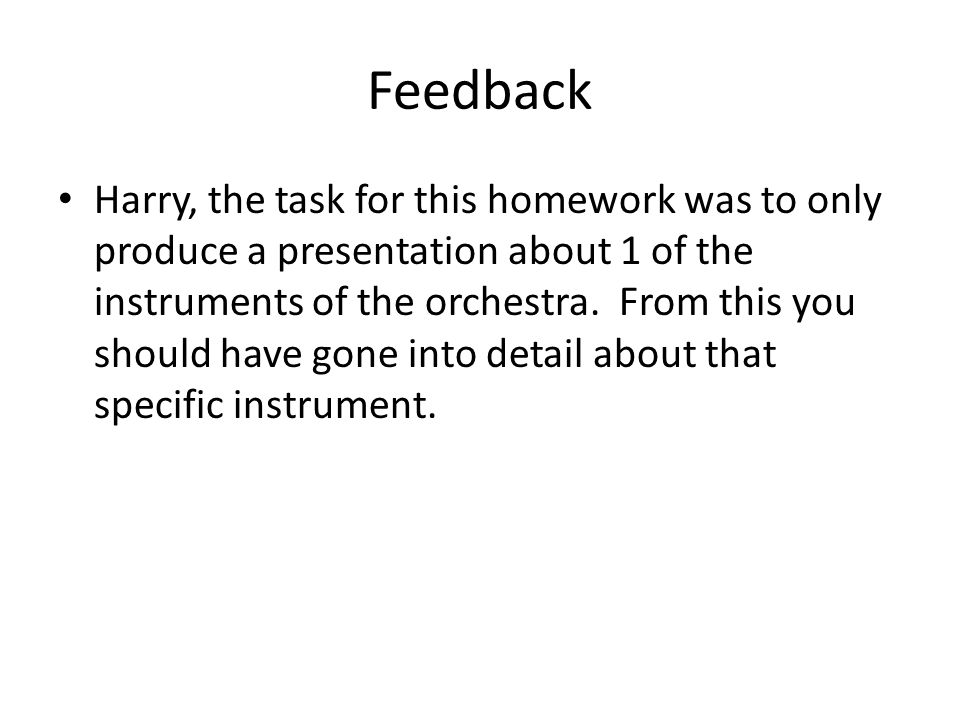 Feedback

• Harry, the task for this homework was to only produce a presentation about 1 of the instruments of the orchestra. From this you should have gone into detail about that specific instrument.